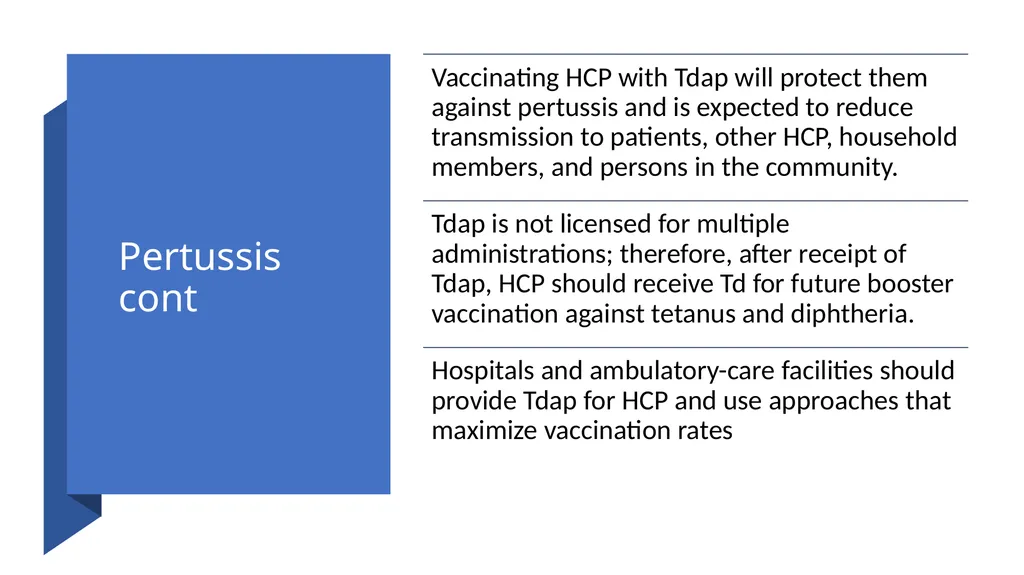 Pertussis cont

Vaccinating HCP with Tdap will protect them against pertussis and is expected to reduce transmission to patients, other HCP, household members, and persons in the community.

Tdap is not licensed for multiple administrations; therefore, after receipt of Tdap, HCP should receive Td for future booster vaccination against tetanus and diphtheria.

Hospitals and ambulatory-care facilities should provide Tdap for HCP and use approaches that maximize vaccination rates